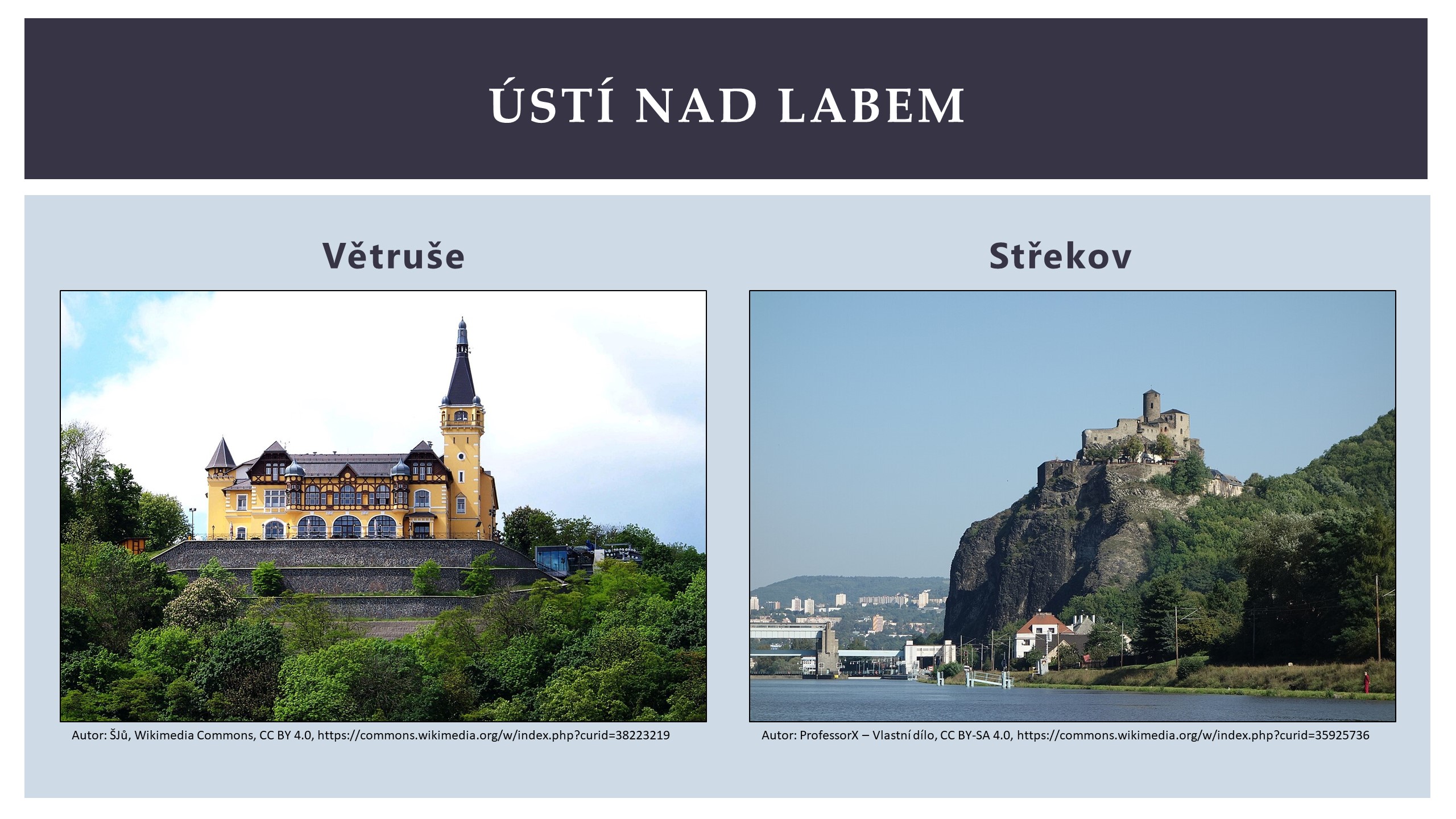 ÚSTÍ NAD LABEM

Větruše

Autor: ŠJů, Wikimedia Commons, CC BY 4.0, https://commons.wikimedia.org/w/index.php?curid=38223219

Střekov

Autor: ProfessorX – Vlastní dílo, CC BY-SA 4.0, https://commons.wikimedia.org/w/index.php?curid=35925736